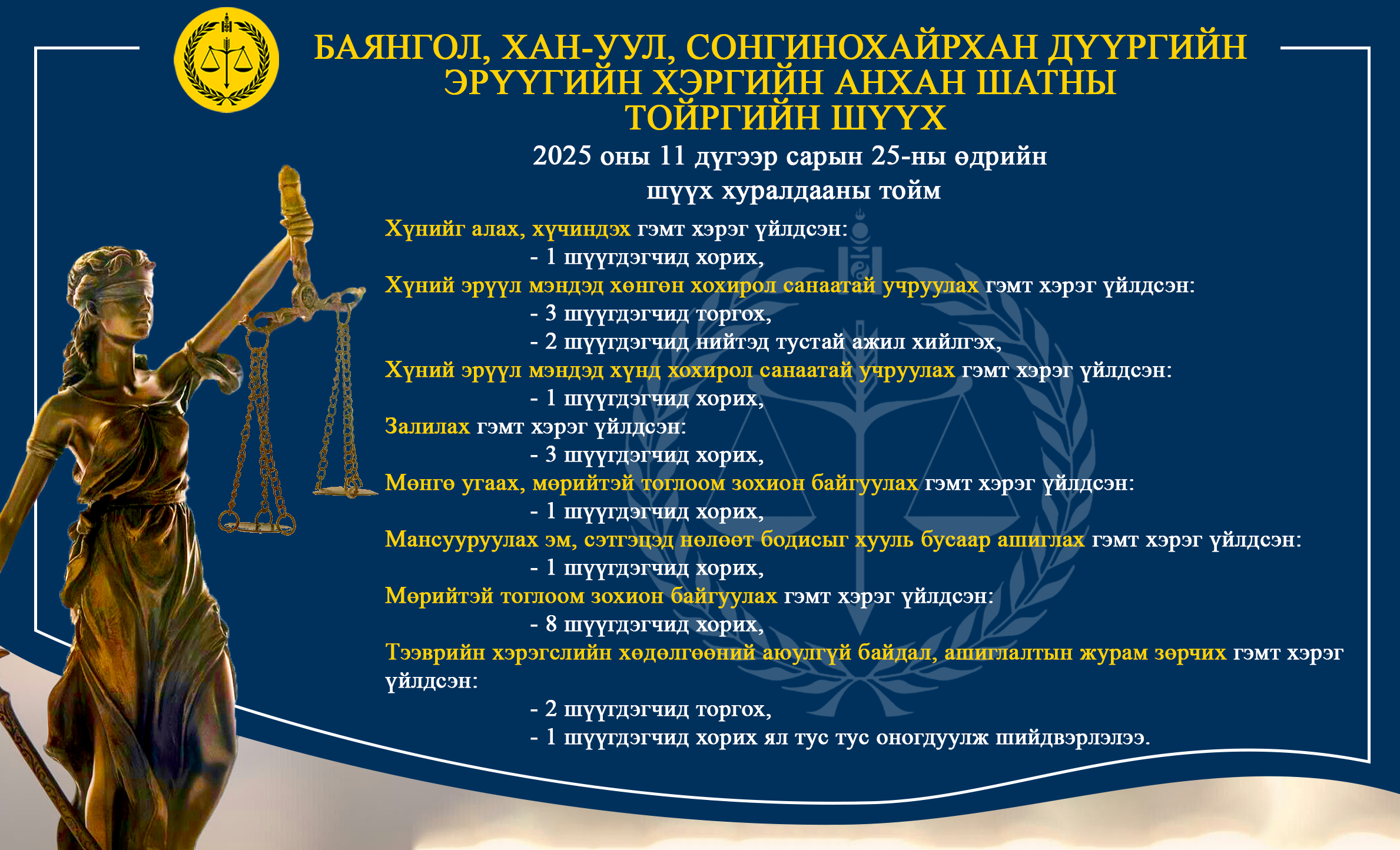 БАЯНГОЛ, ХАН-УУЛ, СОНГИНОХАЙРХАН ДҮҮРГИЙН ЭРҮҮГИЙН ХЭРГИЙН АНХАН ШАТНЫ ТОЙРГИЙН ШҮҮХ

2025 оны 11 дүгээр сарын 25-ны өдрийн шүүх хуралдааны тойм

Хүнийг алах, хүчиндэх гэмт хэрэг үйлдсэн:
- 1 шүүгдэгчид хорих,
Хүний эрүүл мэндэд хөнгөн хохирол санаатай учруулах гэмт хэрэг үйлдсэн:
- 3 шүүгдэгчид торгох,
- 2 шүүгдэгчид нийтэд тустай ажил хийлгэх,
Хүний эрүүл мэндэд хүнд хохирол санаатай учруулах гэмт хэрэг үйлдсэн:
- 1 шүүгдэгчид хорих,
Залилах гэмт хэрэг үйлдсэн:
- 3 шүүгдэгчид хорих,
Мөнгө угаах, мөрийтэй тоглоом зохион байгуулах гэмт хэрэг үйлдсэн:
- 1 шүүгдэгчид хорих,
Мансууруулах эм, сэтгэцэд нөлөөт бодисыг хууль бусаар ашиглах гэмт хэрэг үйлдсэн:
- 1 шүүгдэгчид хорих,
Мөрийтэй тоглоом зохион байгуулах гэмт хэрэг үйлдсэн:
- 8 шүүгдэгчид хорих,
Тээврийн хэрэгслийн хөдөлгөөний аюулгүй байдал, ашиглалтын журам зөрчих гэмт хэрэг үйлдсэн:
- 2 шүүгдэгчид торгох,
- 1 шүүгдэгчид хорих ял тус тус оногдуулж шийдвэрлэлээ.